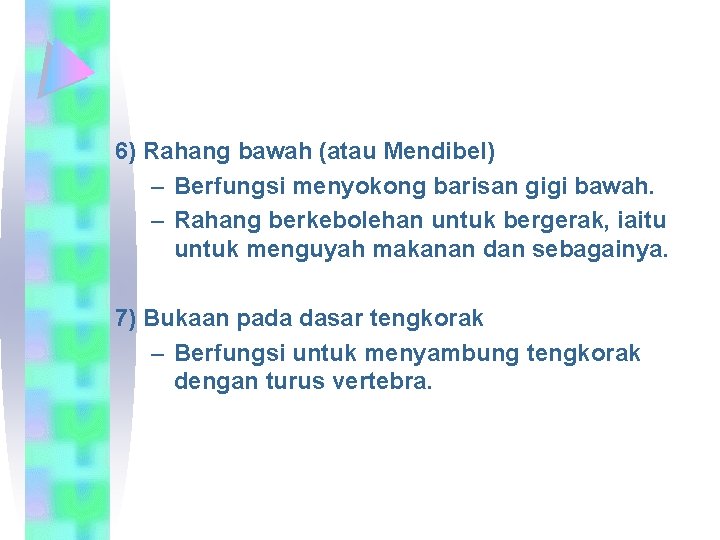 6) Rahang bawah (atau Mendibel)

– Berfungsi menyokong barisan gigi bawah.

– Rahang berkebolehan untuk bergerak, iaitu untuk menguyah makanan dan sebagainya.

7) Bukaan pada dasar tengkorak

– Berfungsi untuk menyambung tengkorak dengan turus vertebra.